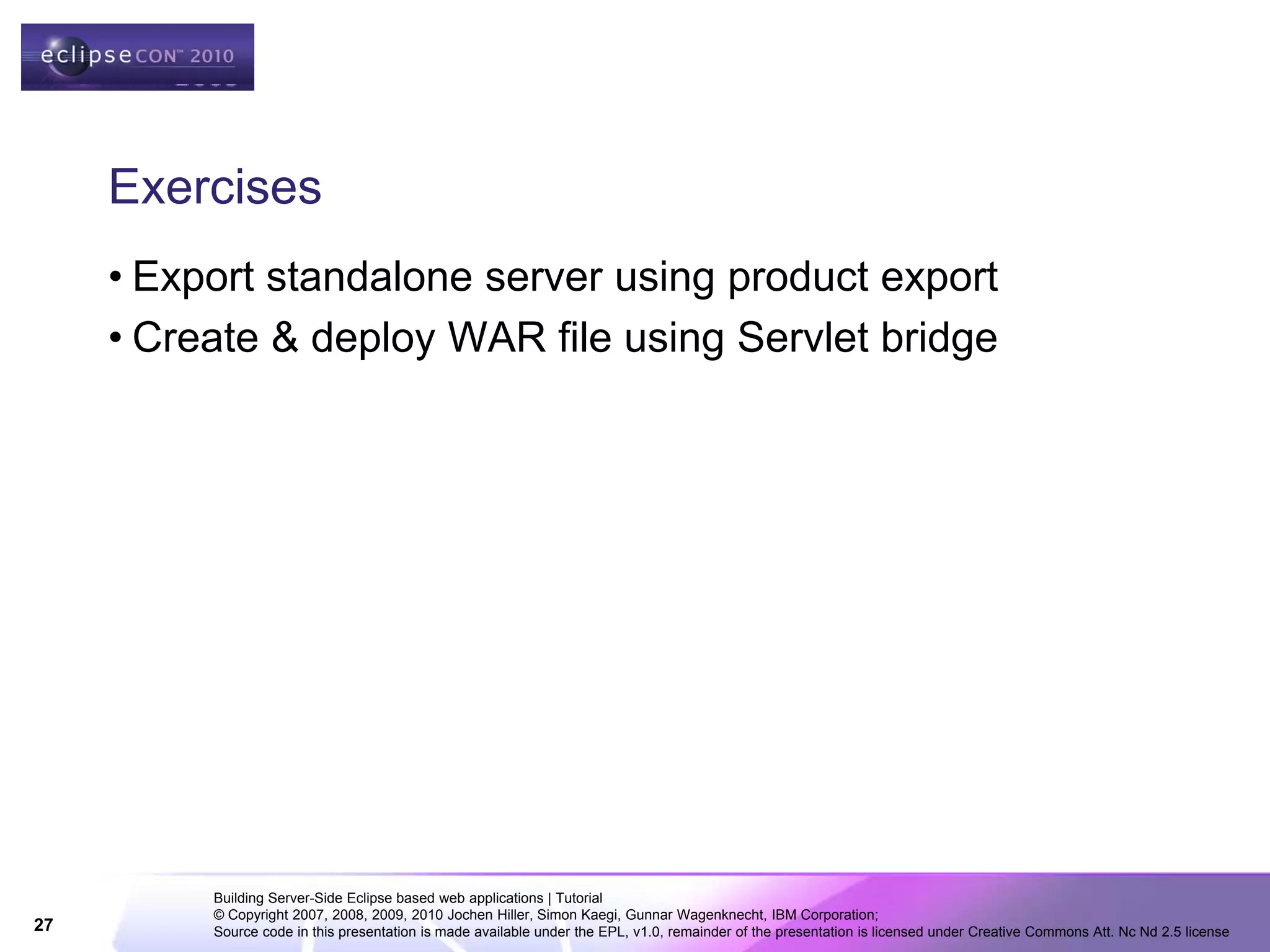 eclipseCON™ 2010

Exercises

• Export standalone server using product export
• Create & deploy WAR file using Servlet bridge

27

Building Server-Side Eclipse based web applications | Tutorial
© Copyright 2007, 2008, 2009, 2010 Jochen Hiller, Simon Kaegi, Gunnar Wagenknecht, IBM Corporation;
Source code in this presentation is made available under the EPL, v1.0, remainder of the presentation is licensed under Creative Commons Att. Nc Nd 2.5 license